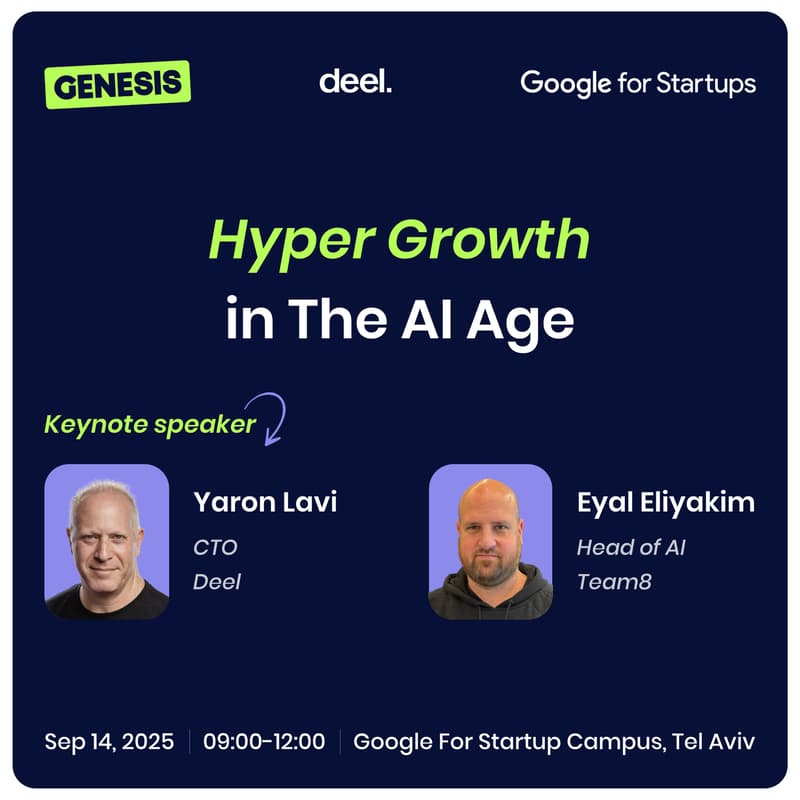 GENESIS deel. Google for Startups

Hyper Growth in The AI Age

Keynote speaker

Yaron Lavi
CTO
Deel

Eyal Eliyakim
Head of AI
Team8

Sep 14, 2025 | 09:00-12:00 | Google For Startup Campus, Tel Aviv